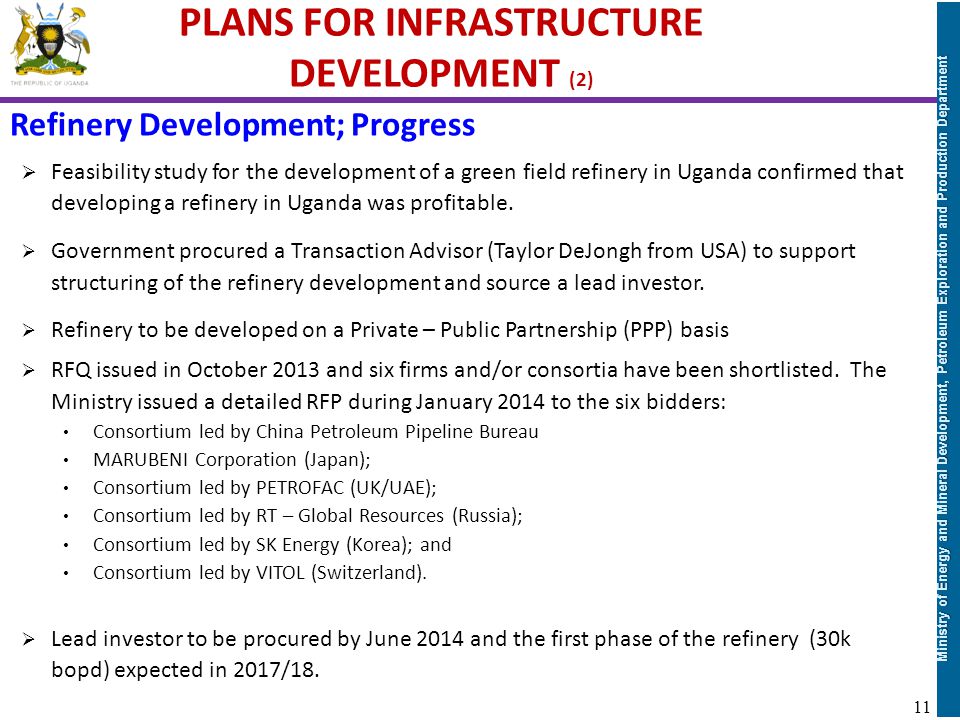 THE REPUBLIC OF UGANDA

PLANS FOR INFRASTRUCTURE DEVELOPMENT (2)

Refinery Development; Progress

➢ Feasibility study for the development of a green field refinery in Uganda confirmed that developing a refinery in Uganda was profitable.

➢ Government procured a Transaction Advisor (Taylor DeJongh from USA) to support structuring of the refinery development and source a lead investor.

➢ Refinery to be developed on a Private – Public Partnership (PPP) basis

➢ RFQ issued in October 2013 and six firms and/or consortia have been shortlisted. The Ministry issued a detailed RFP during January 2014 to the six bidders:
• Consortium led by China Petroleum Pipeline Bureau
• MARUBENI Corporation (Japan);
• Consortium led by PETROFAC (UK/UAE);
• Consortium led by RT – Global Resources (Russia);
• Consortium led by SK Energy (Korea); and
• Consortium led by VITOL (Switzerland).

➢ Lead investor to be procured by June 2014 and the first phase of the refinery (30k bopd) expected in 2017/18.

Ministry of Energy and Mineral Development, Petroleum Exploration and Production Department

11